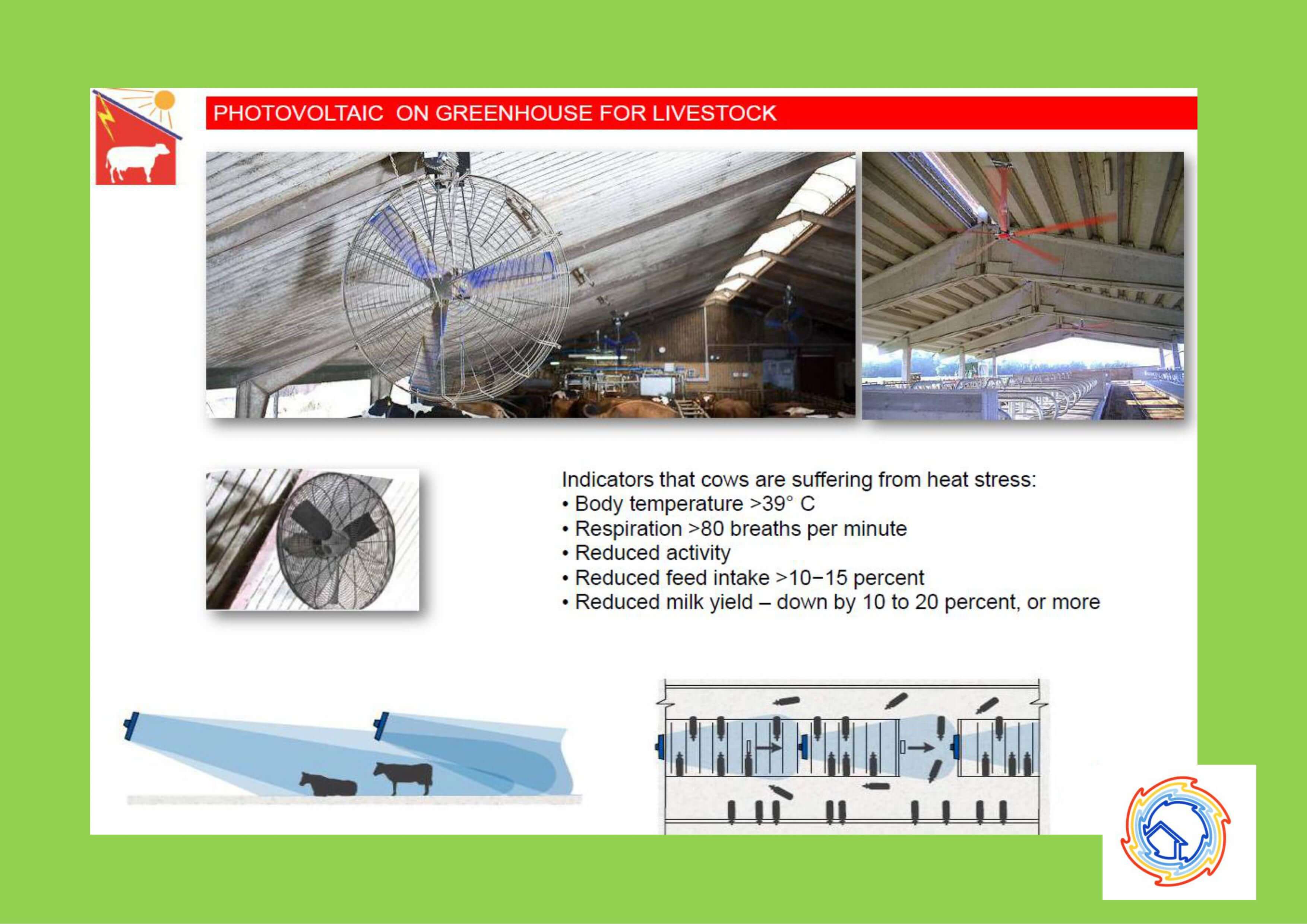 PHOTOVOLTAIC ON GREENHOUSE FOR LIVESTOCK

Indicators that cows are suffering from heat stress:
• Body temperature >39° C
• Respiration >80 breaths per minute
• Reduced activity
• Reduced feed intake >10−15 percent
• Reduced milk yield – down by 10 to 20 percent, or more